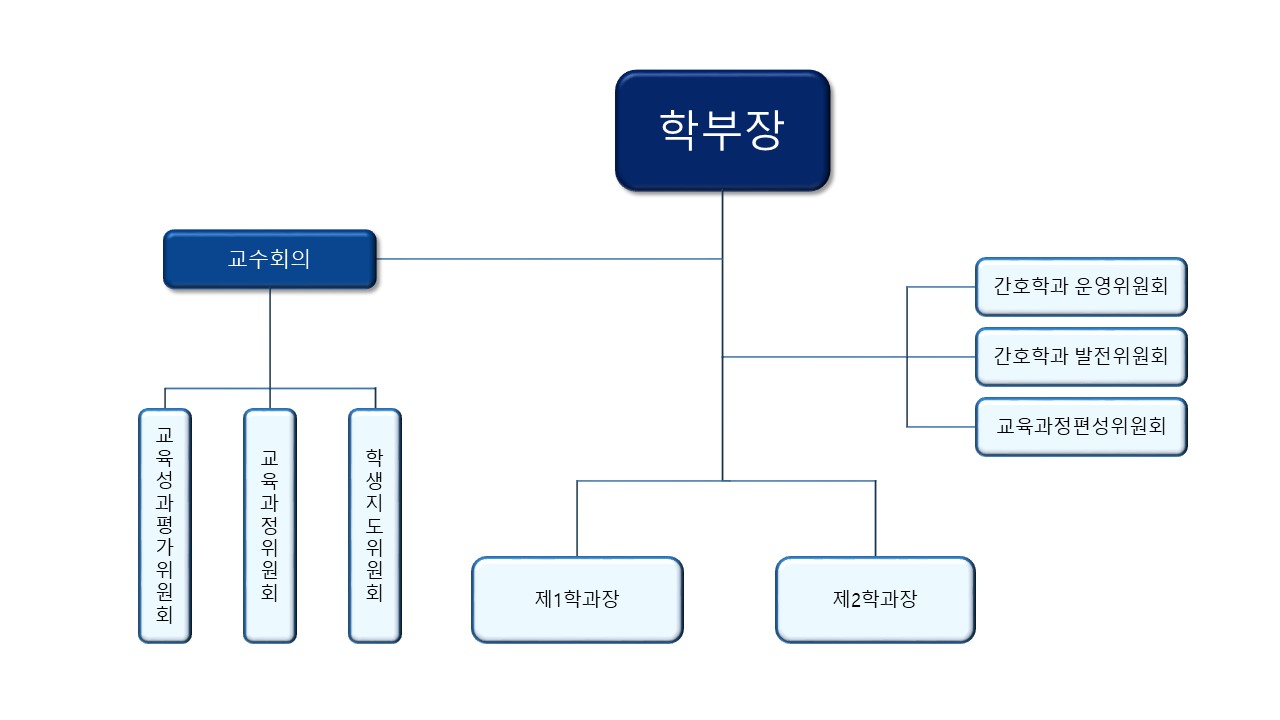 학부장

교수회의

간호학과 운영위원회

간호학과 발전위원회

교육과정편성위원회

교육성과평가위원회

교육과정위원회

학생지도위원회

제1학과장

제2학과장